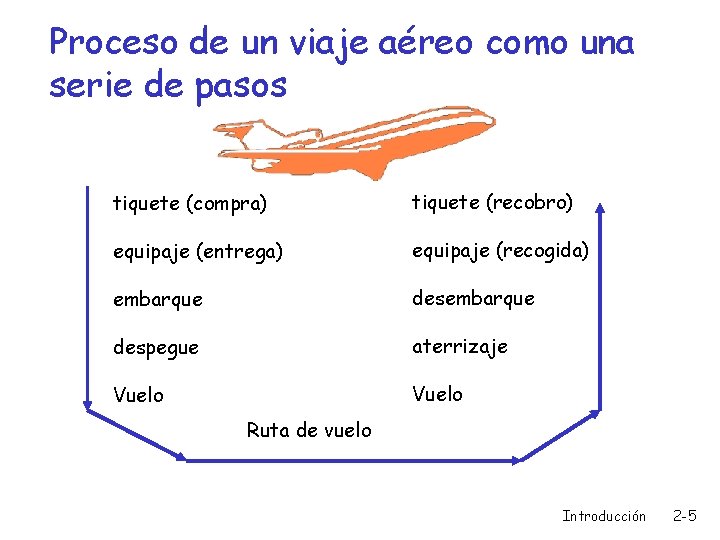 Proceso de un viaje aéreo como una serie de pasos

tiquete (compra)

equipaje (entrega)

embarque

despegue

Vuelo

tiquete (recobro)

equipaje (recogida)

desembarque

aterrizaje

Vuelo

Ruta de vuelo

Introducción 2-5